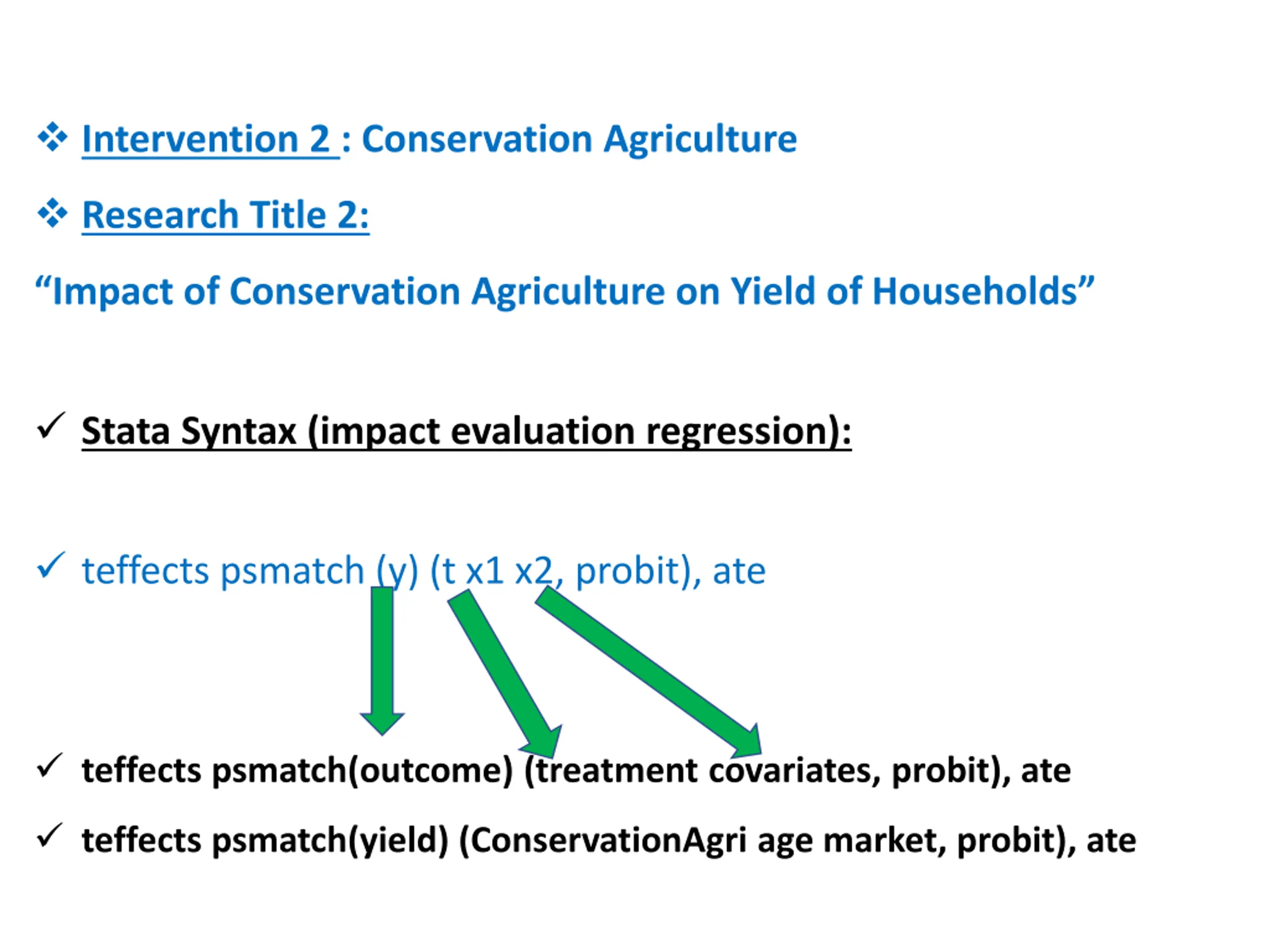 ❖ Intervention 2 : Conservation Agriculture

❖ Research Title 2:

“Impact of Conservation Agriculture on Yield of Households”

✓ Stata Syntax (impact evaluation regression):

✓ teffects psmatch (y) (t x1 x2, probit), ate

✓ teffects psmatch(outcome) (treatment covariates, probit), ate

✓ teffects psmatch(yield) (ConservationAgri age market, probit), ate